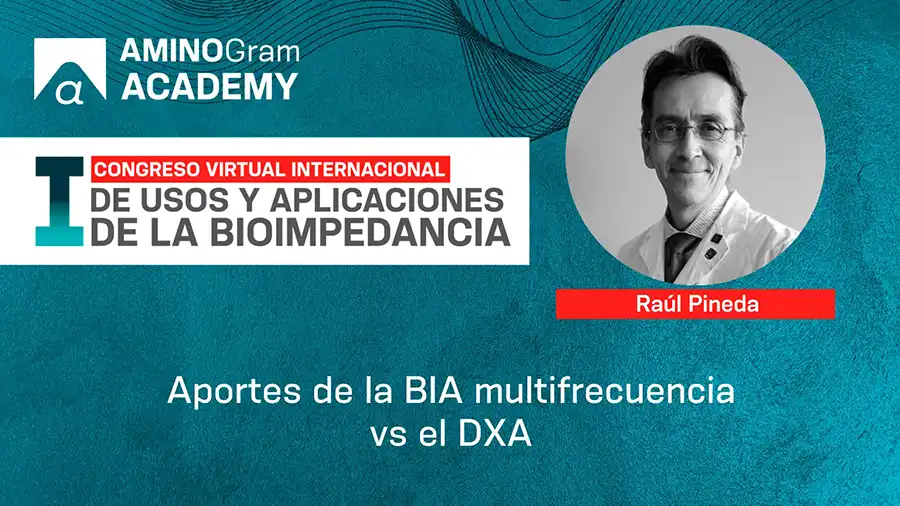 AMINOGram ACADEMY

I CONGRESO VIRTUAL INTERNACIONAL DE USOS Y APLICACIONES DE LA BIOIMPEDANCIA

Raúl Pineda

Aportes de la BIA multifrecuencia vs el DXA